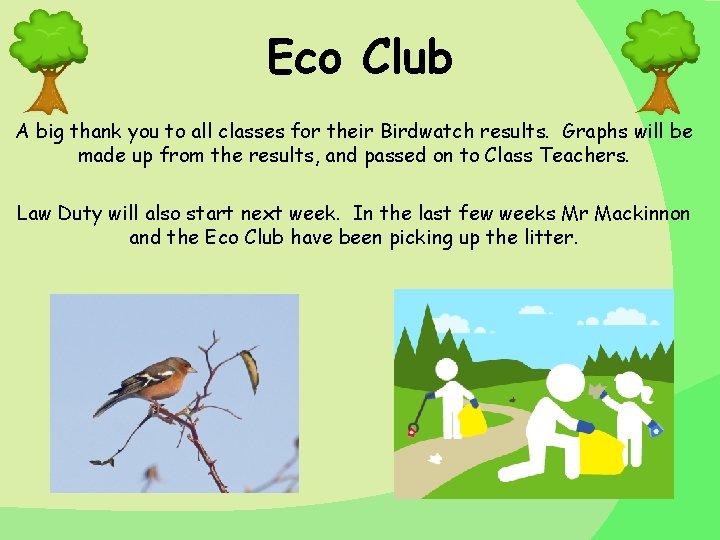 Eco Club

A big thank you to all classes for their Birdwatch results. Graphs will be made up from the results, and passed on to Class Teachers.

Law Duty will also start next week. In the last few weeks Mr Mackinnon and the Eco Club have been picking up the litter.